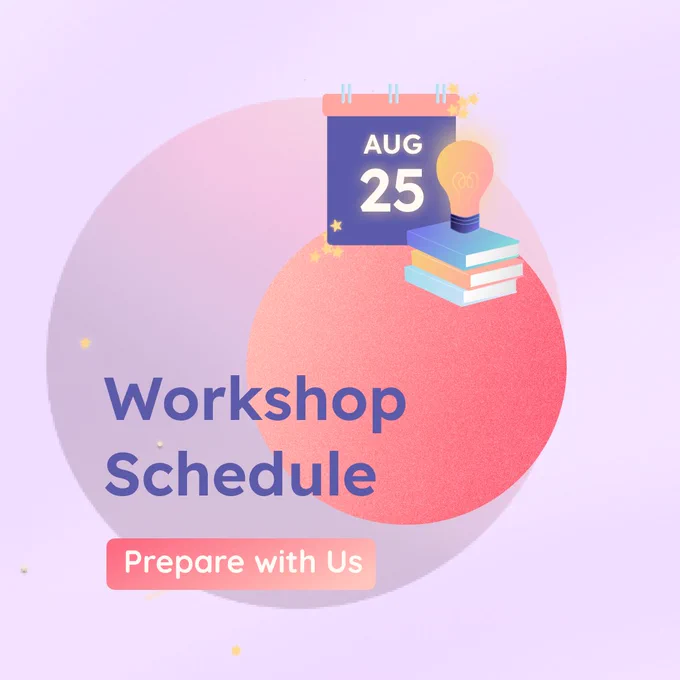 AUG
25

Workshop Schedule

Prepare with Us